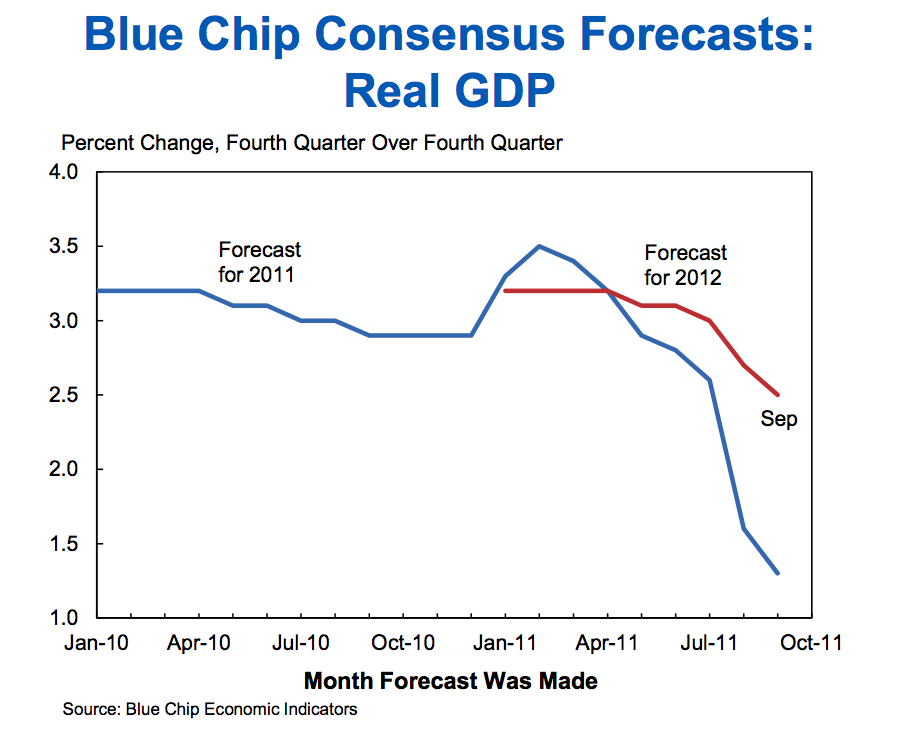 Blue Chip Consensus Forecasts: Real GDP

Percent Change, Fourth Quarter Over Fourth Quarter

4.0
3.5
3.0
2.5
2.0
1.5
1.0

Forecast for 2011

Forecast for 2012

Sep

Jan-10 Apr-10 Jul-10 Oct-10 Jan-11 Apr-11 Jul-11 Oct-11

Month Forecast Was Made

Source: Blue Chip Economic Indicators